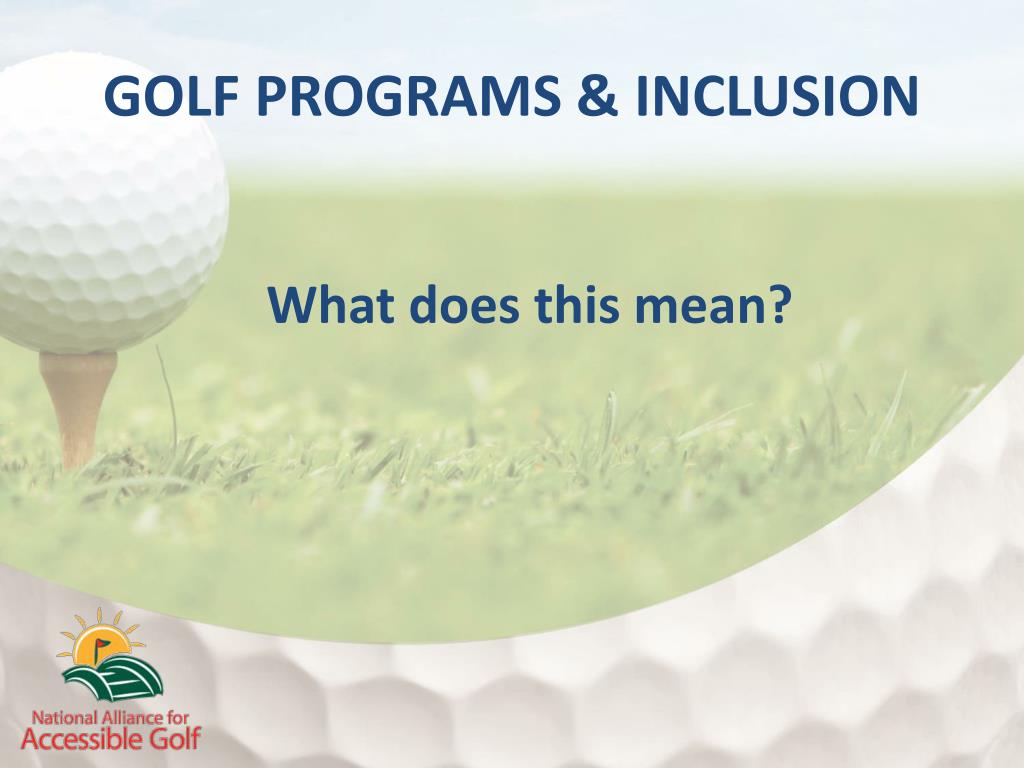 GOLF PROGRAMS & INCLUSION

What does this mean?

National Alliance for
Accessible Golf